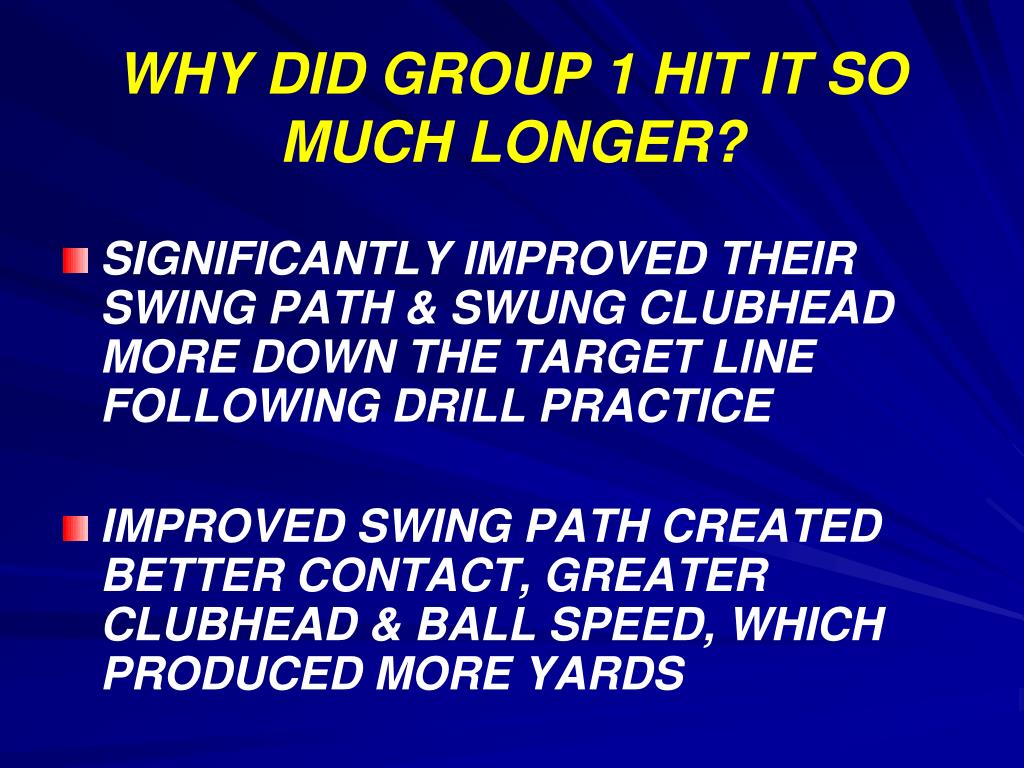 WHY DID GROUP 1 HIT IT SO MUCH LONGER?

SIGNIFICANTLY IMPROVED THEIR SWING PATH & SWUNG CLUBHEAD MORE DOWN THE TARGET LINE FOLLOWING DRILL PRACTICE

IMPROVED SWING PATH CREATED BETTER CONTACT, GREATER CLUBHEAD & BALL SPEED, WHICH PRODUCED MORE YARDS